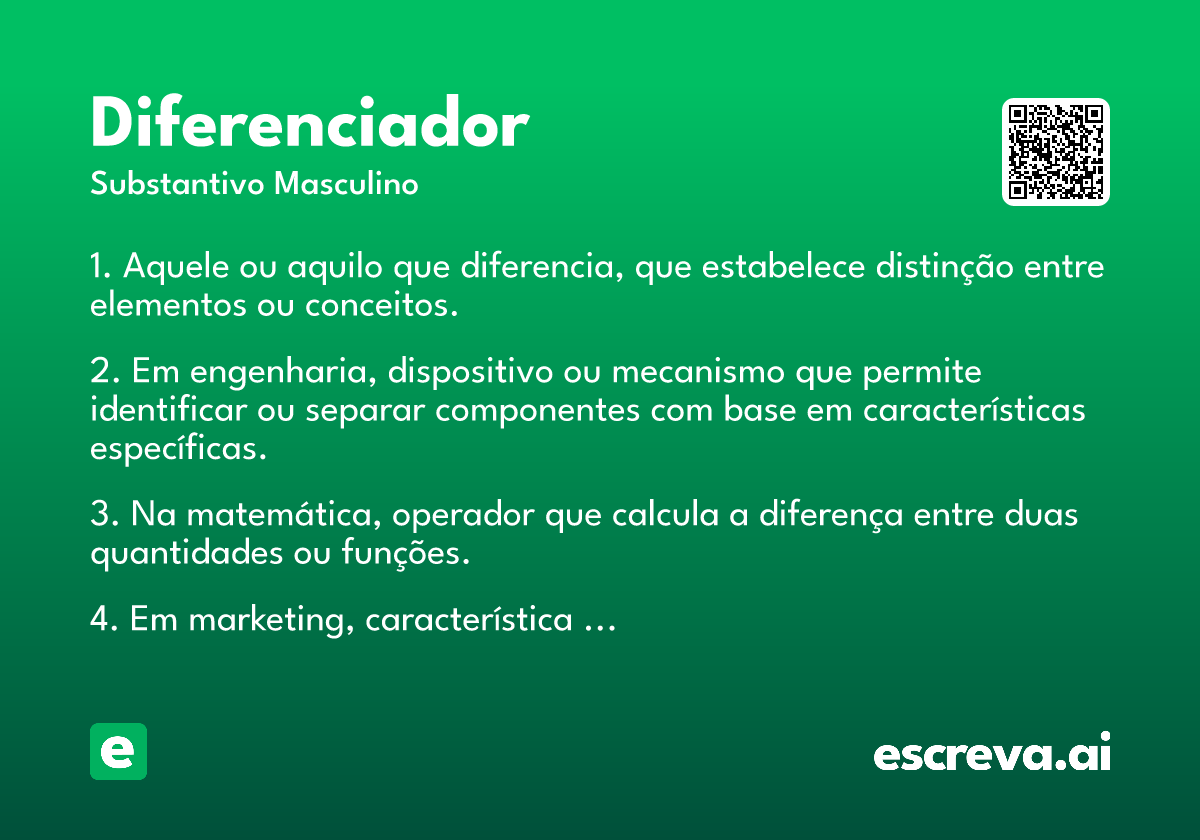 Diferenciador

Substantivo Masculino

1. Aquele ou aquilo que diferencia, que estabelece distinção entre elementos ou conceitos.

2. Em engenharia, dispositivo ou mecanismo que permite identificar ou separar componentes com base em características específicas.

3. Na matemática, operador que calcula a diferença entre duas quantidades ou funções.

4. Em marketing, característica ...

e

escreva.ai